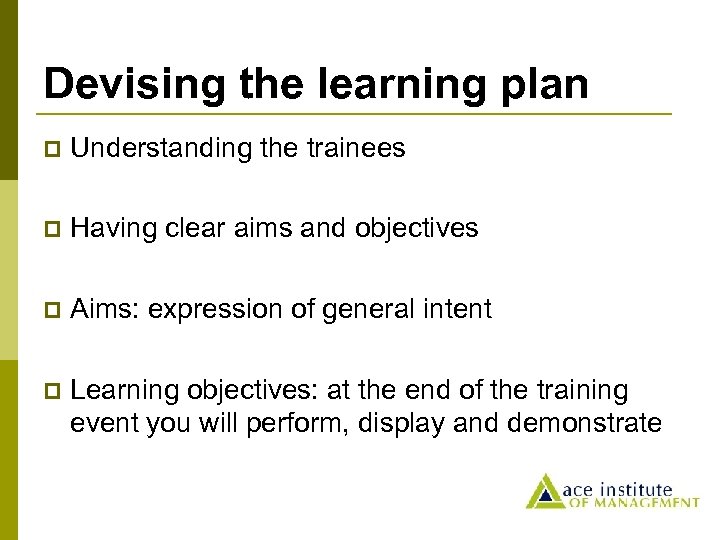 Devising the learning plan

Understanding the trainees

Having clear aims and objectives

Aims: expression of general intent

Learning objectives: at the end of the training event you will perform, display and demonstrate

ace institute
OF MANAGEMENT